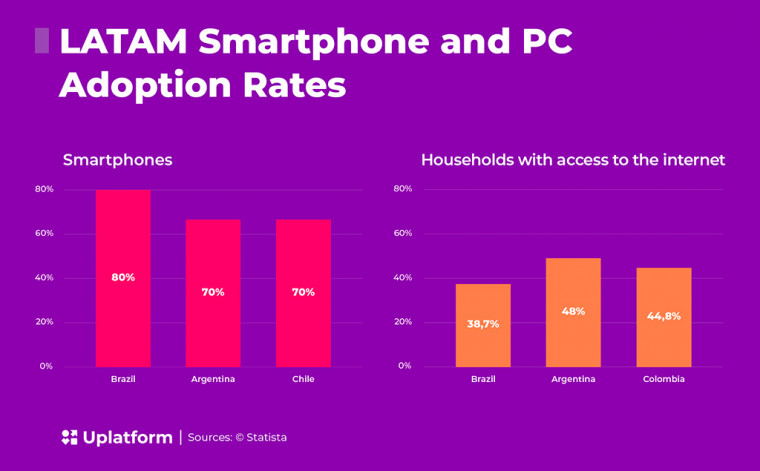 LATAM Smartphone and PC Adoption Rates

Smartphones

80%
60%
40%
20%
0%

80%
70%
70%

Brazil
Argentina
Chile

Households with access to the internet

80%
60%
40%
20%
0%

38,7%
48%
44,8%

Brazil
Argentina
Colombia

Uplatform | Sources: © Statista